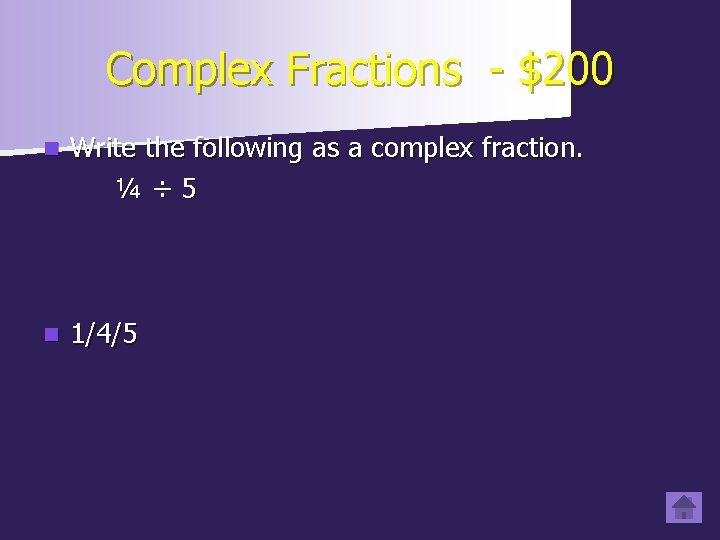 Complex Fractions - \$200

Write the following as a complex fraction.
$\frac{1}{4} \div 5$

1/4/5